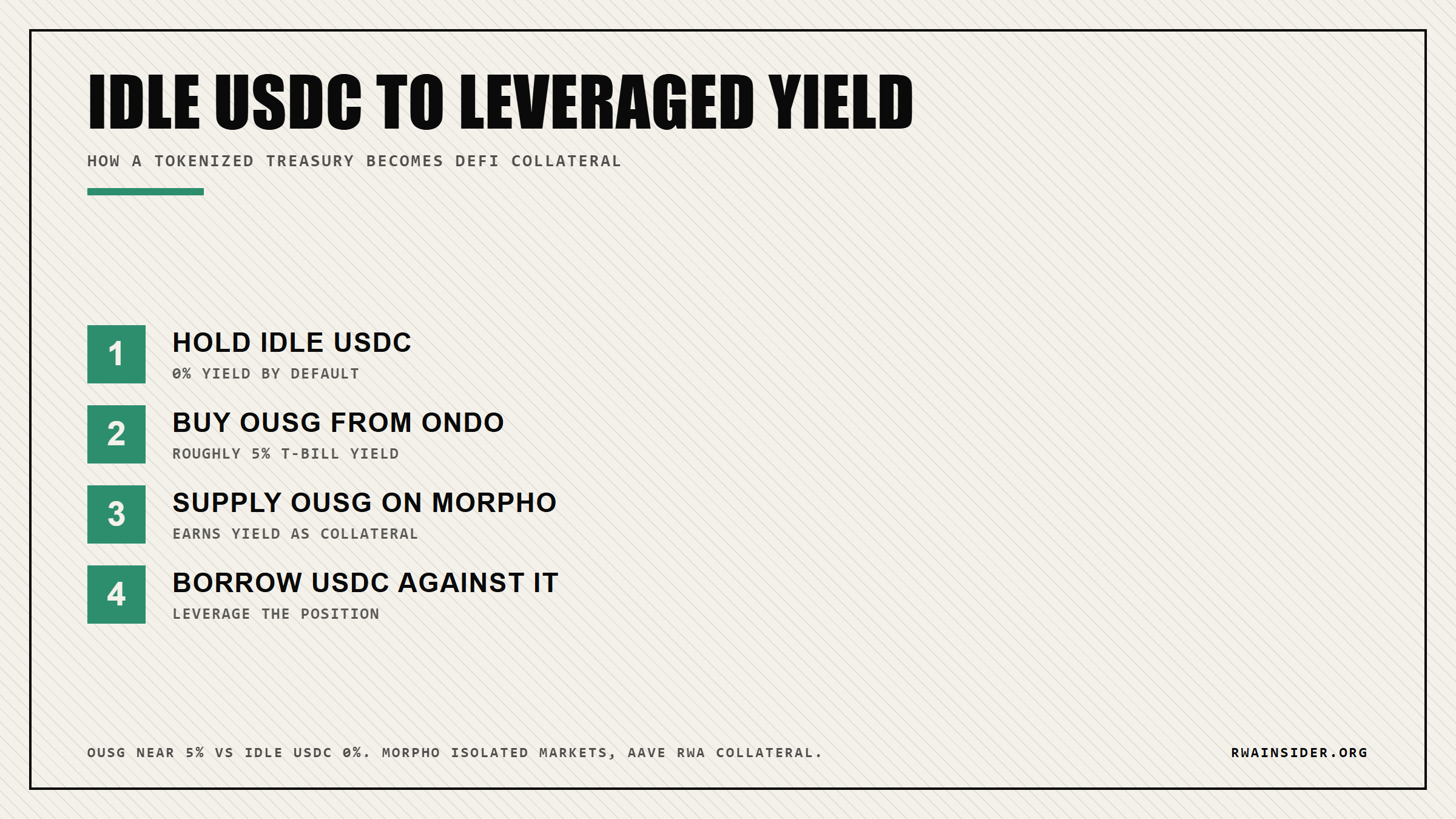 IDLE USDC TO LEVERAGED YIELD

HOW A TOKENIZED TREASURY BECOMES DEFI COLLATERAL

1
HOLD IDLE USDC
0% YIELD BY DEFAULT

2
BUY OUSG FROM ONDO
ROUGHLY 5% T-BILL YIELD

3
SUPPLY OUSG ON MORPHO
EARNS YIELD AS COLLATERAL

4
BORROW USDC AGAINST IT
LEVERAGE THE POSITION

OUSG NEAR 5% VS IDLE USDC 0%. MORPHO ISOLATED MARKETS, AAVE RWA COLLATERAL.

RWAINSIDER.ORG